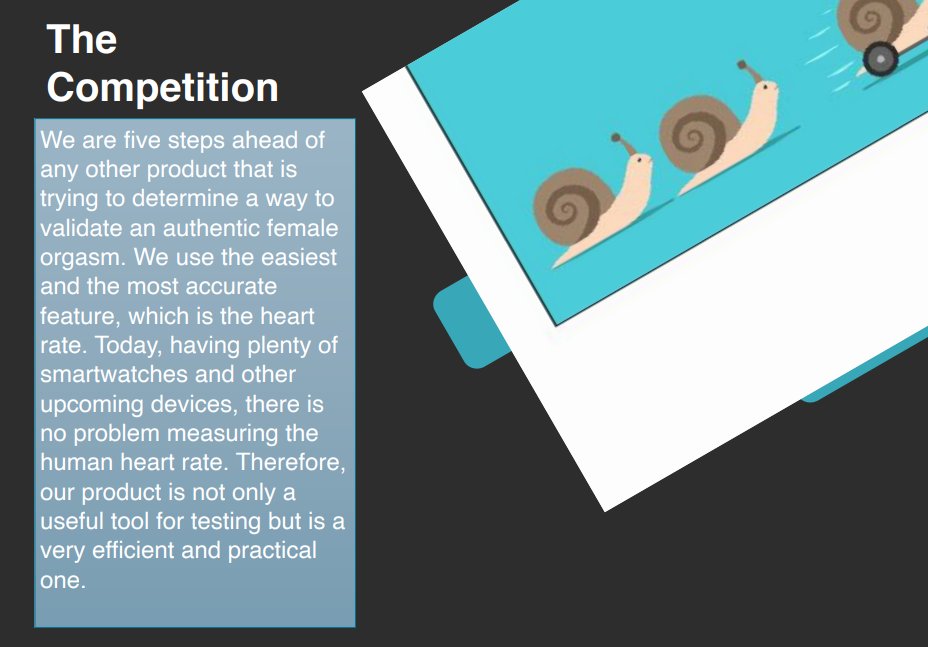 The Competition

We are five steps ahead of any other product that is trying to determine a way to validate an authentic female orgasm. We use the easiest and the most accurate feature, which is the heart rate. Today, having plenty of smartwatches and other upcoming devices, there is no problem measuring the human heart rate. Therefore, our product is not only a useful tool for testing but is a very efficient and practical one.